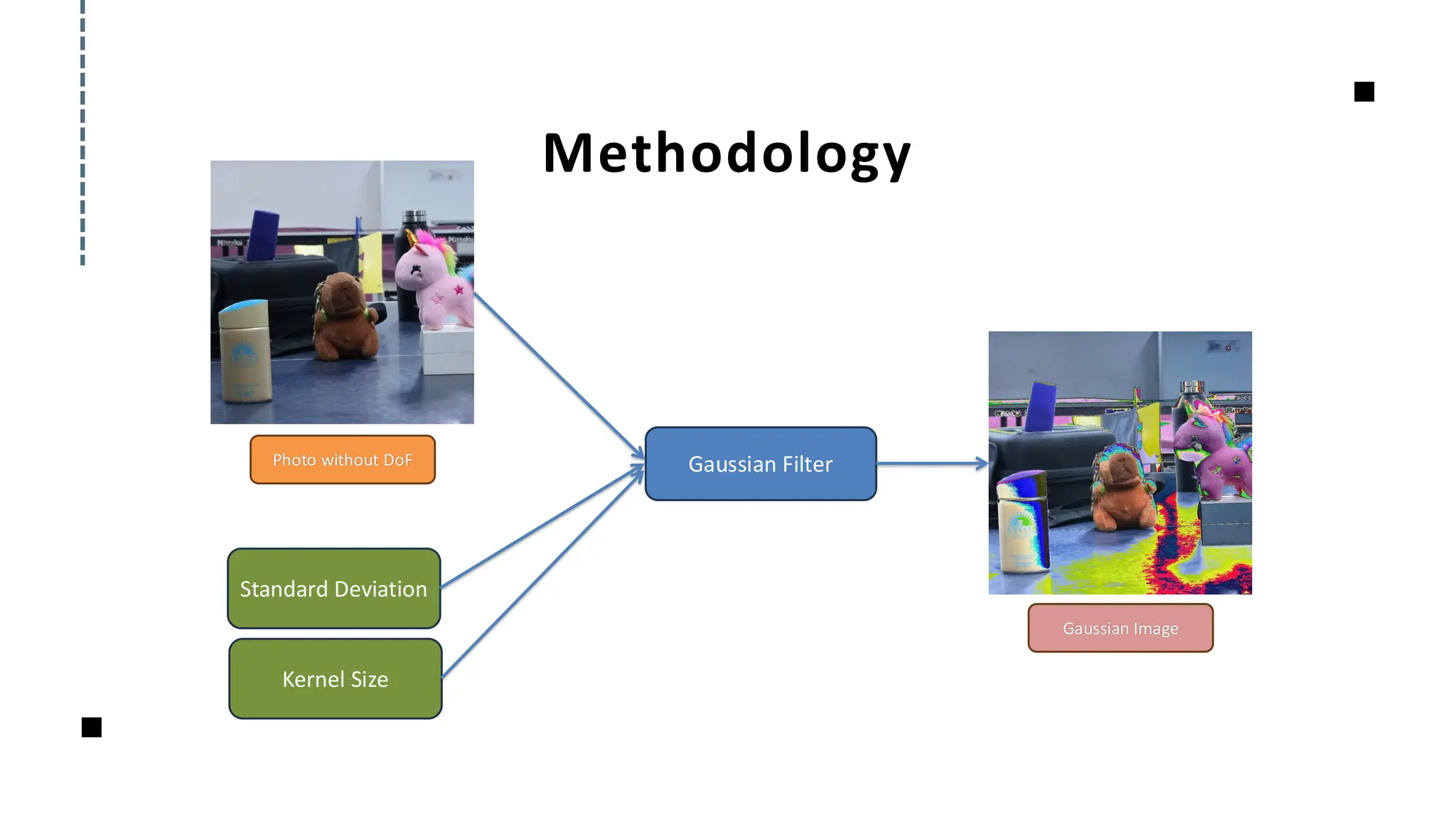 Methodology

Photo without DoF

Standard Deviation

Kernel Size

Gaussian Filter

Gaussian Image